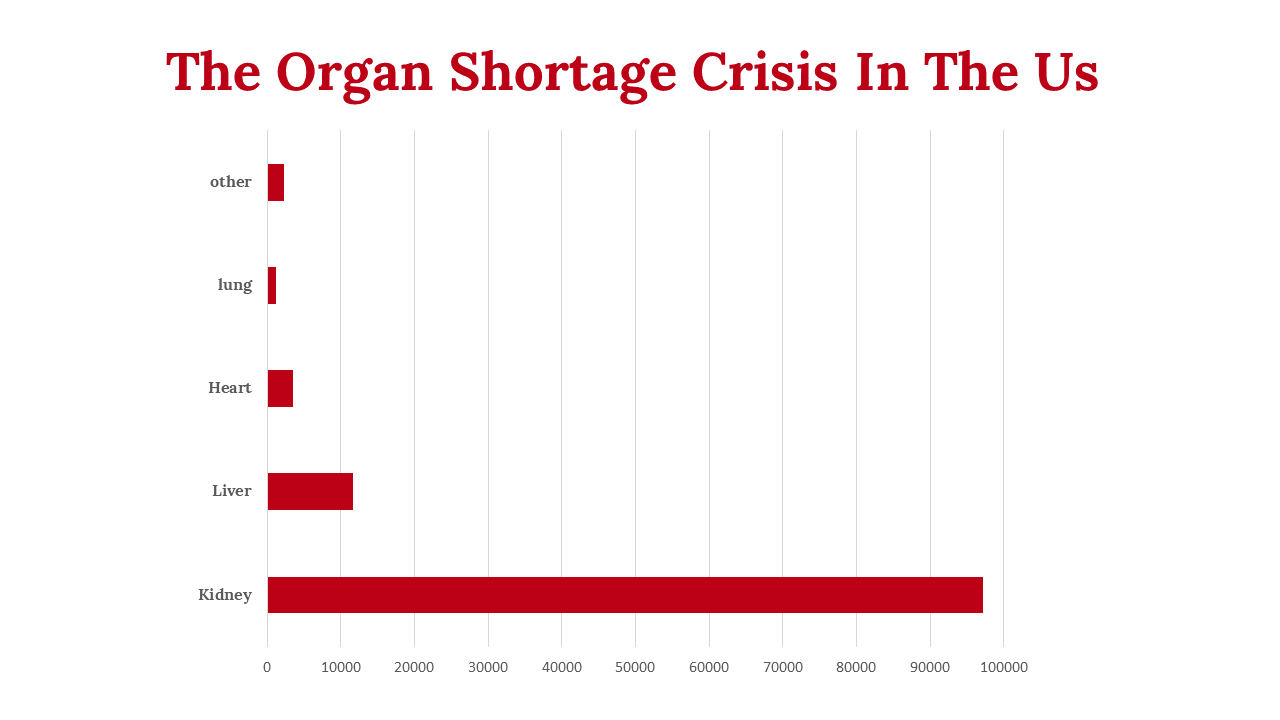 The Organ Shortage Crisis In The Us

other
lung
Heart
Liver
Kidney

0 10000 20000 30000 40000 50000 60000 70000 80000 90000 100000